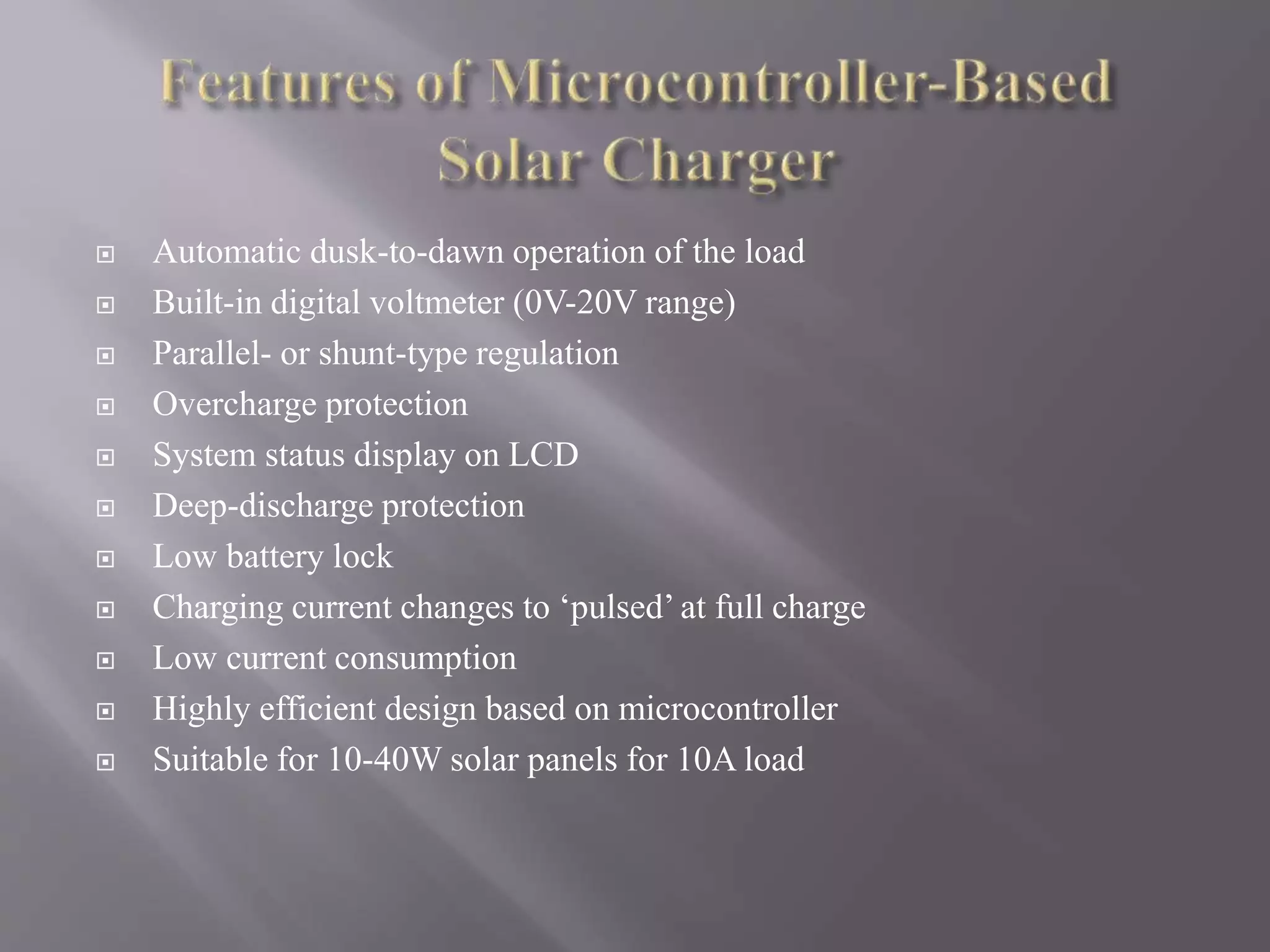 Features of Microcontroller-Based Solar Charger

- Automatic dusk-to-dawn operation of the load
- Built-in digital voltmeter (0V-20V range)
- Parallel- or shunt-type regulation
- Overcharge protection
- System status display on LCD
- Deep-discharge protection
- Low battery lock
- Charging current changes to ‘pulsed’ at full charge
- Low current consumption
- Highly efficient design based on microcontroller
- Suitable for 10-40W solar panels for 10A load